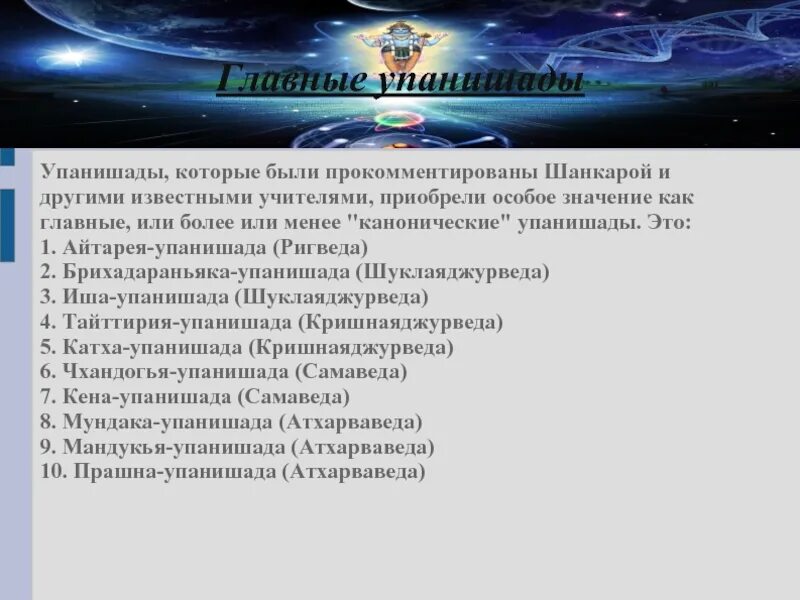 Главные упанишады

Упанишады, которые были прокомментированы Шанкарой и другими известными учителями, приобрели особое значение как главные, или более или менее "канонические" упанишады. Это:
1. Айтарея-упанишада (Ригведа)
2. Брихадараньяка-упанишада (Шуклаяджурведа)
3. Иша-упанишада (Шуклаяджурведа)
4. Тайттирия-упанишада (Кришнаяджурведа)
5. Катха-упанишада (Кришнаяджурведа)
6. Чхандогья-упанишада (Самаведа)
7. Кена-упанишада (Самаведа)
8. Мундака-упанишада (Атхарваведа)
9. Мандукья-упанишада (Атхарваведа)
10. Прашна-упанишада (Атхарваведа)